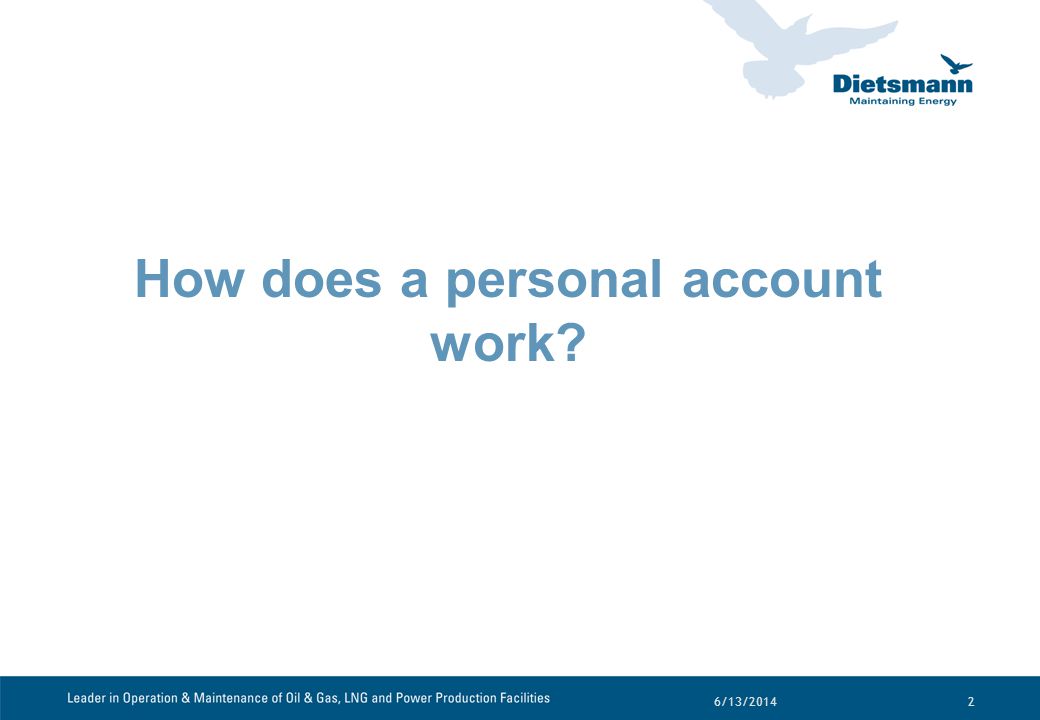 Dietsmann
Maintaining Energy

How does a personal account work?

Leader in Operation & Maintenance of Oil & Gas, LNG and Power Production Facilities
6/13/2014
2